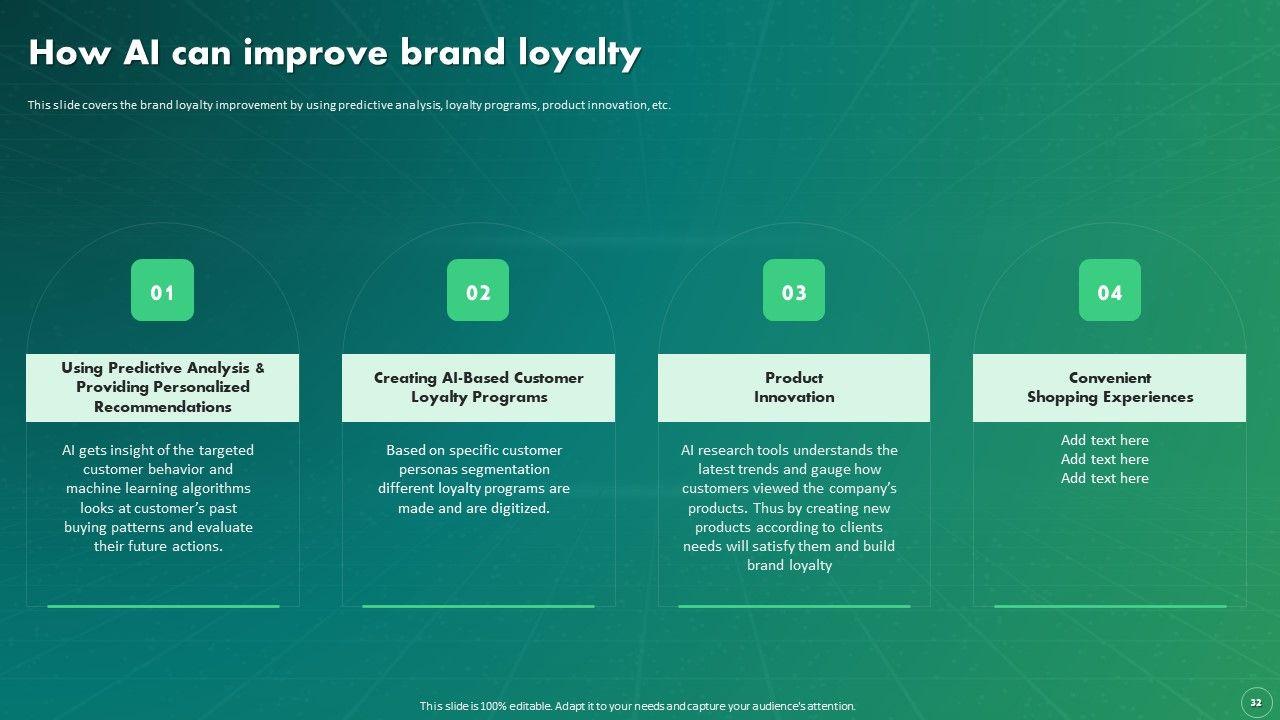 How AI can improve brand loyalty

This slide covers the brand loyalty improvement by using predictive analysis, loyalty programs, product innovation, etc.

01

Using Predictive Analysis & Providing Personalized Recommendations

AI gets insight of the targeted customer behavior and machine learning algorithms looks at customer's past buying patterns and evaluate their future actions.

02

Creating AI-Based Customer Loyalty Programs

Based on specific customer personas segmentation different loyalty programs are made and are digitized.

03

Product Innovation

AI research tools understands the latest trends and gauge how customers viewed the company's products. Thus by creating new products according to clients needs will satisfy them and build brand loyalty

04

Convenient Shopping Experiences

Add text here
Add text here
Add text here

This slide is 100% editable. Adapt it to your needs and capture your audience's attention.

32